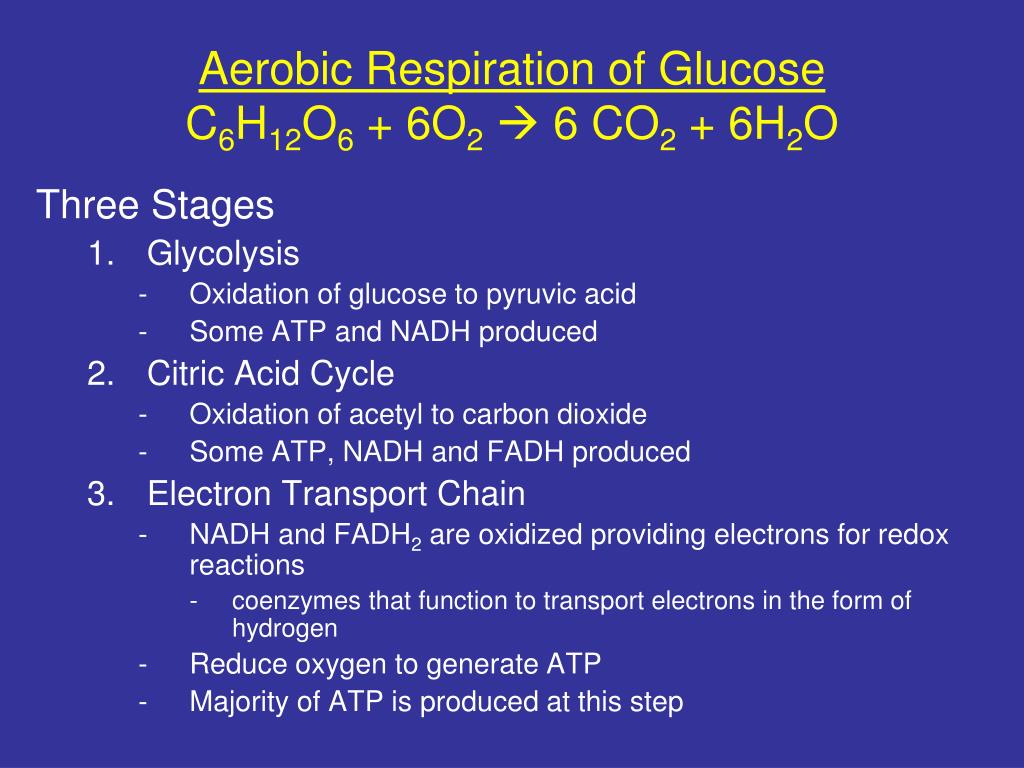 Aerobic Respiration of Glucose
$C_6H_{12}O_6 + 6O_2 \rightarrow 6\ CO_2 + 6H_2O$

Three Stages
1. Glycolysis
- Oxidation of glucose to pyruvic acid
- Some ATP and NADH produced
2. Citric Acid Cycle
- Oxidation of acetyl to carbon dioxide
- Some ATP, NADH and FADH produced
3. Electron Transport Chain
- NADH and $FADH_2$ are oxidized providing electrons for redox reactions
- coenzymes that function to transport electrons in the form of hydrogen
- Reduce oxygen to generate ATP
- Majority of ATP is produced at this step